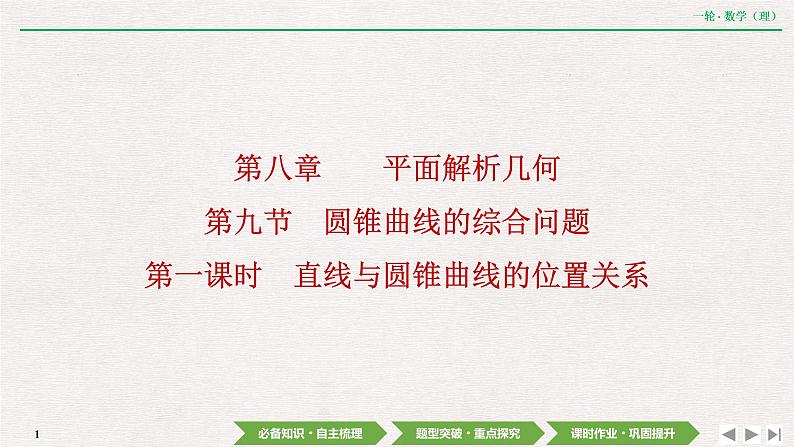 一轮·数学（理）

第八章　平面解析几何
第九节　圆锥曲线的综合问题
第一课时　直线与圆锥曲线的位置关系

1

必备知识·自主梳理　题型突破·重点探究　课时作业·巩固提升